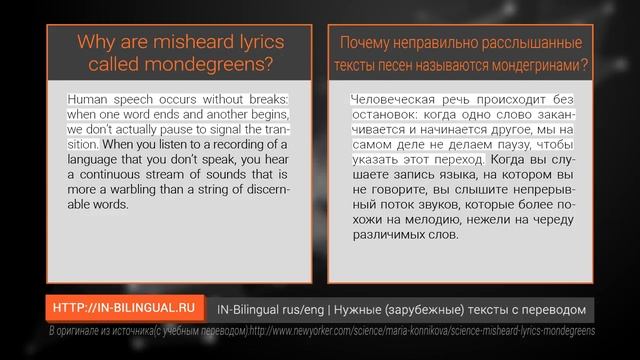 Why are misheard lyrics called mondegreens?

Human speech occurs without breaks: when one word ends and another begins, we don't actually pause to signal the transition. When you listen to a recording of a language that you don't speak, you hear a continuous stream of sounds that is more a warbling than a string of discernable words.

Почему неправильно расслышанные тексты песен называются мондегринами?

Человеческая речь происходит без остановок: когда одно слово заканчивается и начинается другое, мы на самом деле не делаем паузу, чтобы указать этот переход. Когда вы слушаете запись языка, на котором вы не говорите, вы слышите непрерывный поток звуков, которые более похожи на мелодию, нежели на череду различимых слов.

HTTP://IN-BILINGUAL.RU

IN-Bilingual rus/eng | Нужные (зарубежные) тексты с переводом

В оригинале из источника(с учебным переводом):http://www.newyorker.com/science/maria-konnikova/science-misheard-lyrics-mondegreens